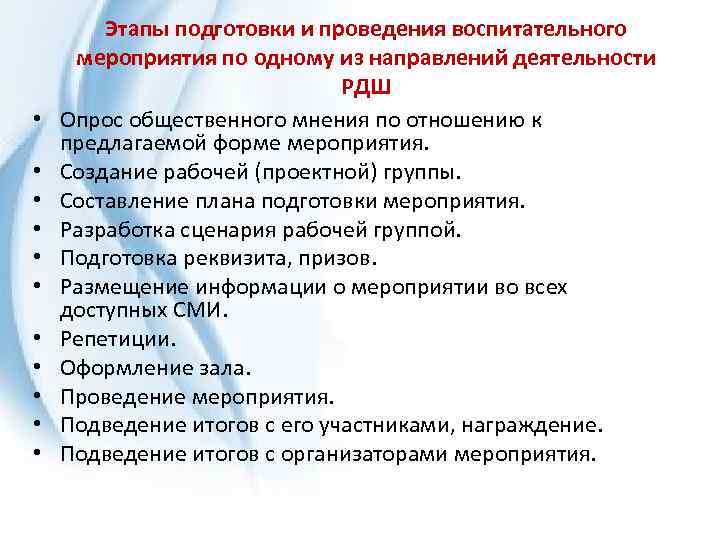 Этапы подготовки и проведения воспитательного мероприятия по одному из направлений деятельности РДШ

• Опрос общественного мнения по отношению к предлагаемой форме мероприятия.
• Создание рабочей (проектной) группы.
• Составление плана подготовки мероприятия.
• Разработка сценария рабочей группой.
• Подготовка реквизита, призов.
• Размещение информации о мероприятии во всех доступных СМИ.
• Репетиции.
• Оформление зала.
• Проведение мероприятия.
• Подведение итогов с его участниками, награждение.
• Подведение итогов с организаторами мероприятия.